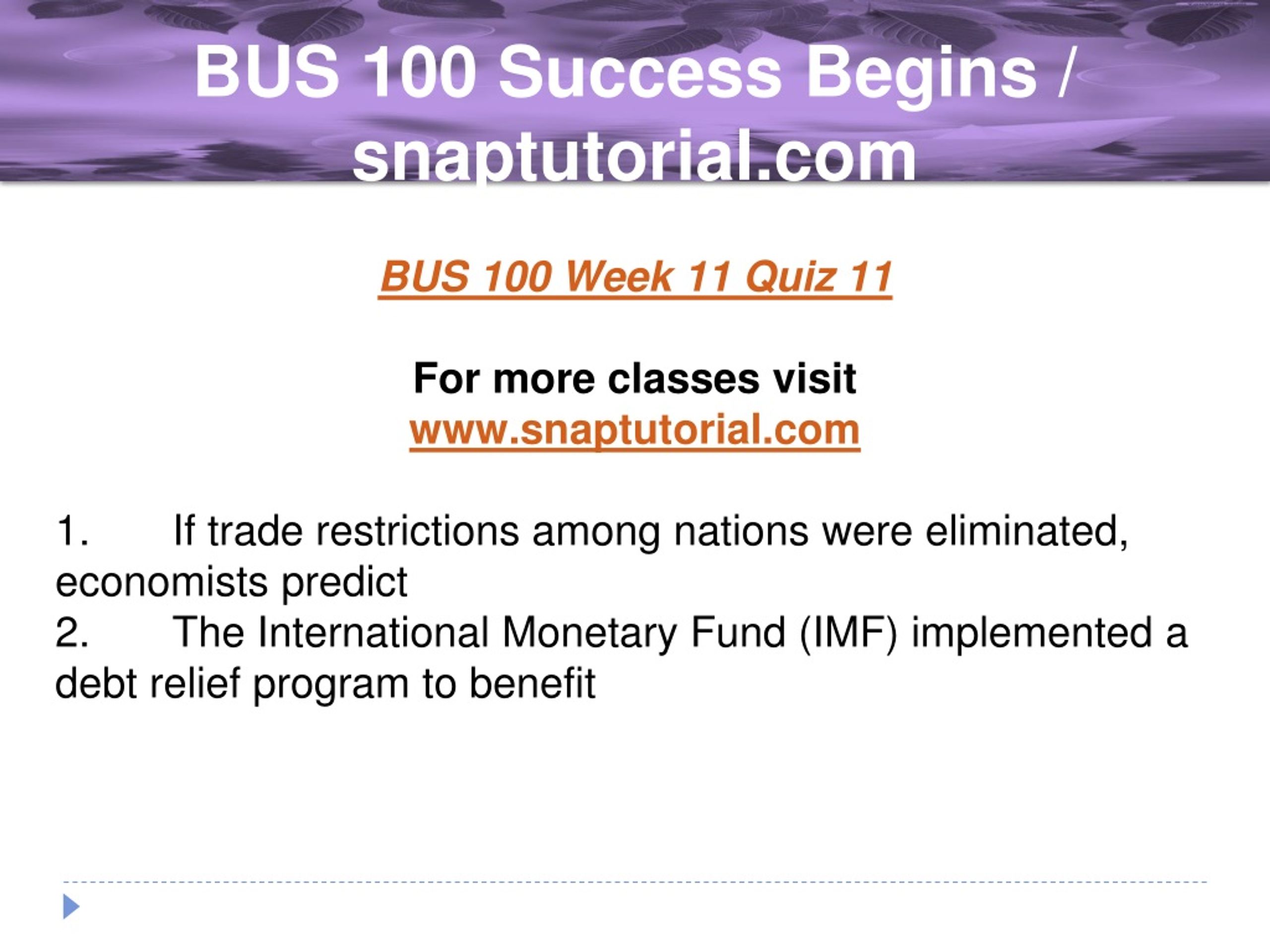 BUS 100 Success Begins / snaptutorial.com

BUS 100 Week 11 Quiz 11

For more classes visit
www.snaptutorial.com

1. If trade restrictions among nations were eliminated, economists predict
2. The International Monetary Fund (IMF) implemented a debt relief program to benefit